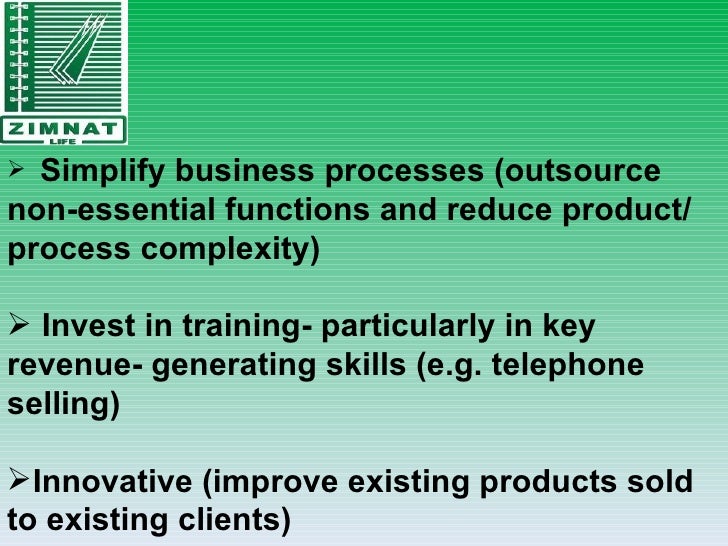 ZIMNAT
LIFE

➢ Simplify business processes (outsource non-essential functions and reduce product/ process complexity)

➢ Invest in training- particularly in key revenue- generating skills (e.g. telephone selling)

➢Innovative (improve existing products sold to existing clients)